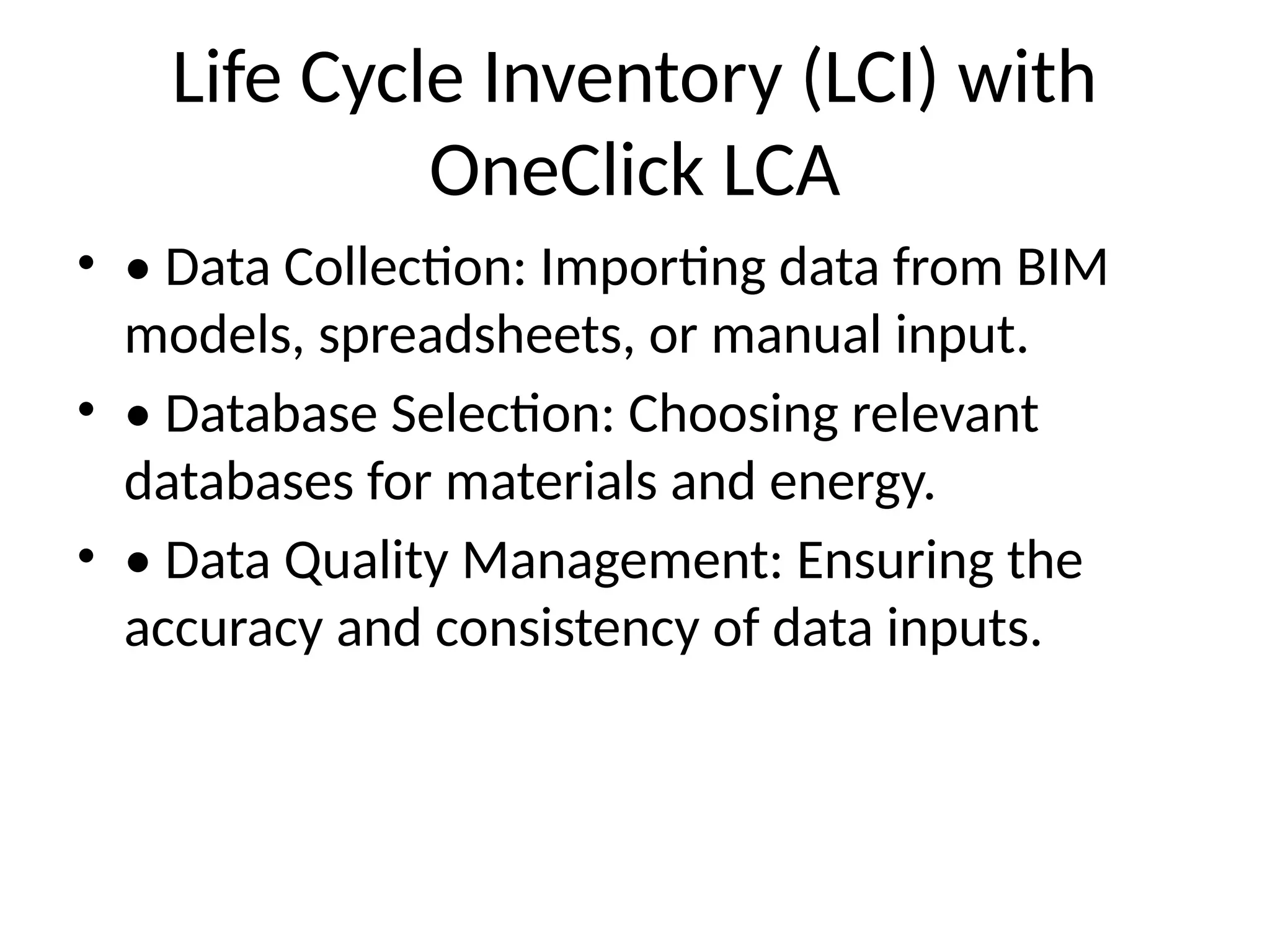 Life Cycle Inventory (LCI) with OneClick LCA

• • Data Collection: Importing data from BIM models, spreadsheets, or manual input.
• • Database Selection: Choosing relevant databases for materials and energy.
• • Data Quality Management: Ensuring the accuracy and consistency of data inputs.